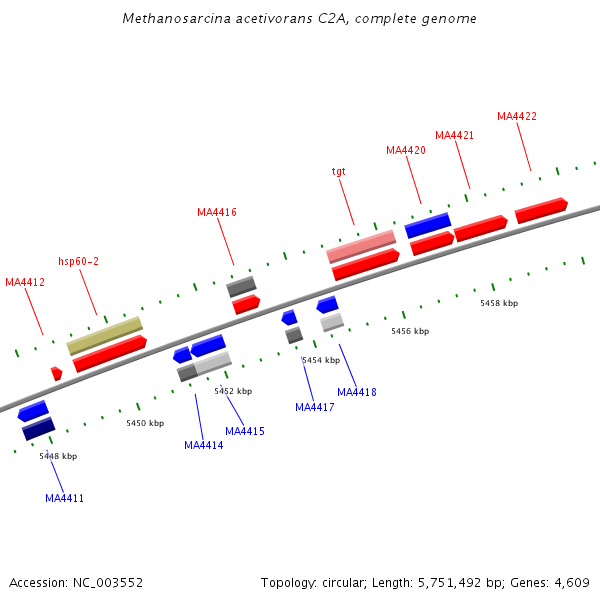 Methanosarcina acetivorans C2A, complete genome

MA4422
MA4421
MA4420
tgt
MA4416
hsp60-2
MA4412

5458 kbp
5456 kbp
5454 kbp
5452 kbp
5450 kbp
5448 kbp

MA4418
MA4417
MA4415
MA4414
MA4411

Accession: NC_003552

Topology: circular; Length: 5,751,492 bp; Genes: 4,609